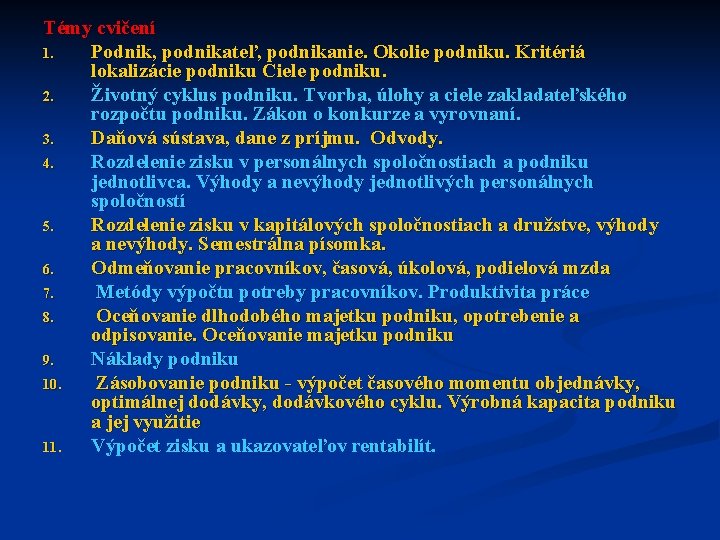 Témy cvičení

1. Podnik, podnikateľ, podnikanie. Okolie podniku. Kritériá lokalizácie podniku Ciele podniku.
2. Životný cyklus podniku. Tvorba, úlohy a ciele zakladateľského rozpočtu podniku. Zákon o konkurze a vyrovnaní.
3. Daňová sústava, dane z príjmu. Odvody.
4. Rozdelenie zisku v personálnych spoločnostiach a podniku jednotlivca. Výhody a nevýhody jednotlivých personálnych spoločností
5. Rozdelenie zisku v kapitálových spoločnostiach a družstve, výhody a nevýhody. Semestrálna písomka.
6. Odmeňovanie pracovníkov, časová, úkolová, podielová mzda
7. Metódy výpočtu potreby pracovníkov. Produktivita práce
8. Oceňovanie dlhodobého majetku podniku, opotrebenie a odpisovanie. Oceňovanie majetku podniku
9. Náklady podniku
10. Zásobovanie podniku - výpočet časového momentu objednávky, optimálnej dodávky, dodávkového cyklu. Výrobná kapacita podniku a jej využitie
11. Výpočet zisku a ukazovateľov rentabilít.